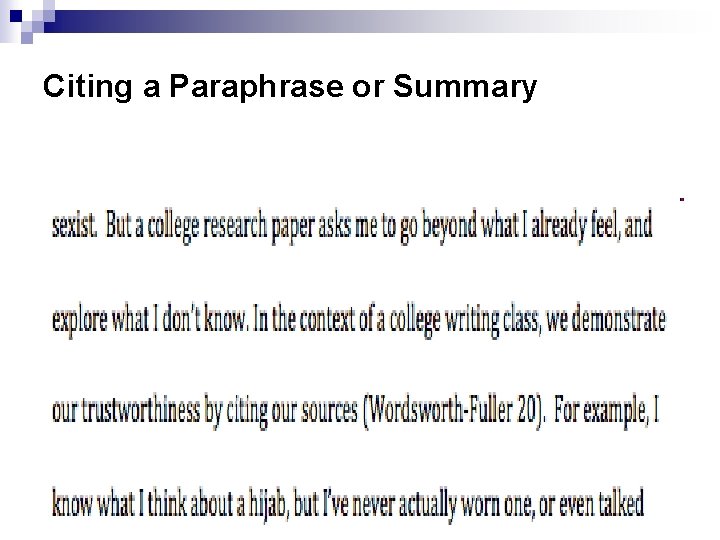 Citing a Paraphrase or Summary

sexist. But a college research paper asks me to go beyond what I already feel, and explore what I don't know. In the context of a college writing class, we demonstrate our trustworthiness by citing our sources (Wordsworth-Fuller 20). For example, I know what I think about a hijab, but I've never actually worn one, or even talked